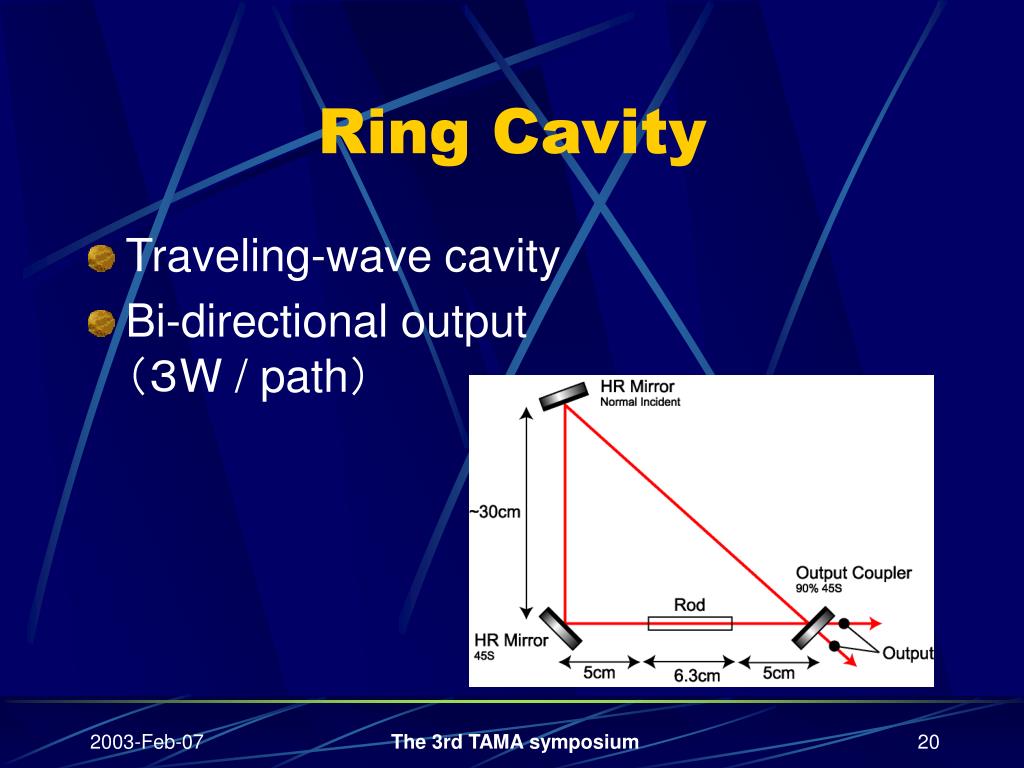 Ring Cavity

Traveling-wave cavity

Bi-directional output （3W / path）

HR Mirror
Normal Incident
~30cm
Output Coupler
90% 45S
Rod
HR Mirror
45S
Output
5cm
6.3cm
5cm

2003-Feb-07
The 3rd TAMA symposium
20